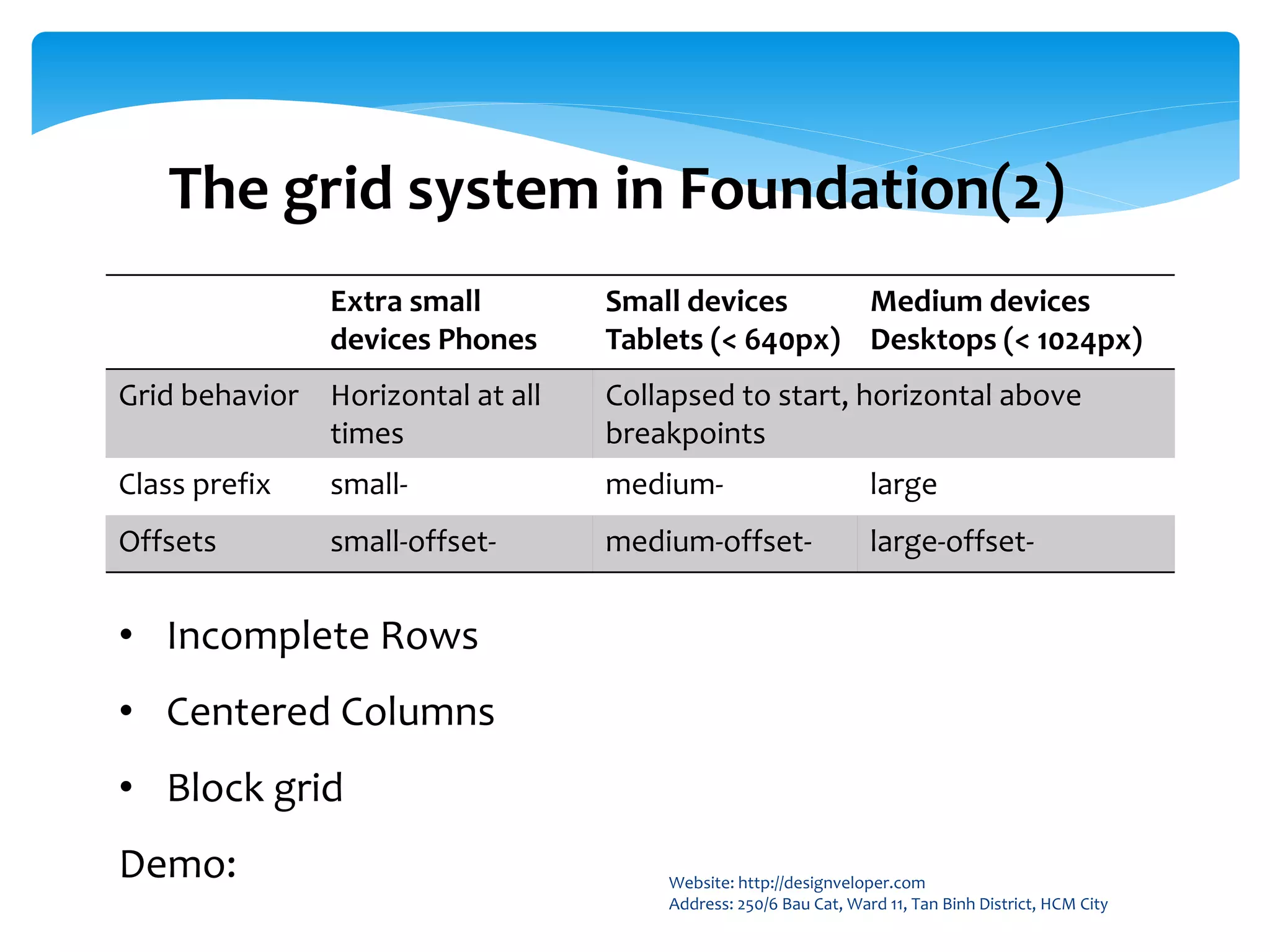 The grid system in Foundation(2)

| | Extra small devices Phones | Small devices Tablets (< 640px) | Medium devices Desktops (< 1024px) |
|---|---|---|---|
| Grid behavior | Horizontal at all times | Collapsed to start, horizontal above breakpoints | |
| Class prefix | small- | medium- | large |
| Offsets | small-offset- | medium-offset- | large-offset- |

• Incomplete Rows

• Centered Columns

• Block grid

Demo:

Website: http://designveloper.com
Address: 250/6 Bau Cat, Ward 11, Tan Binh District, HCM City